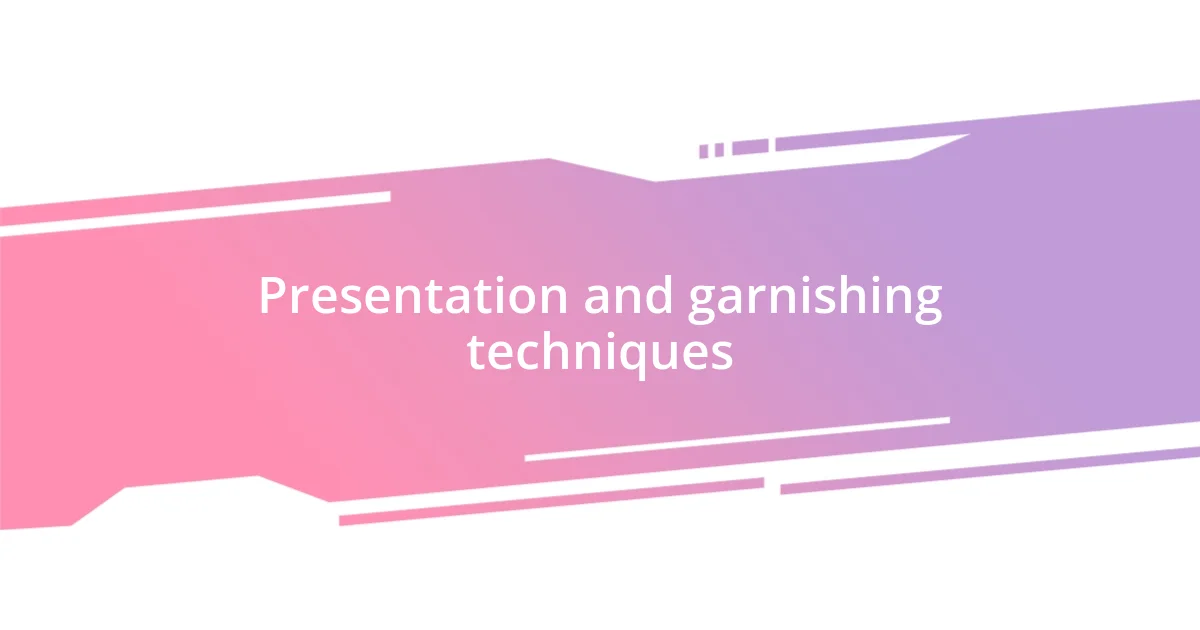 Presentation and garnishing techniques